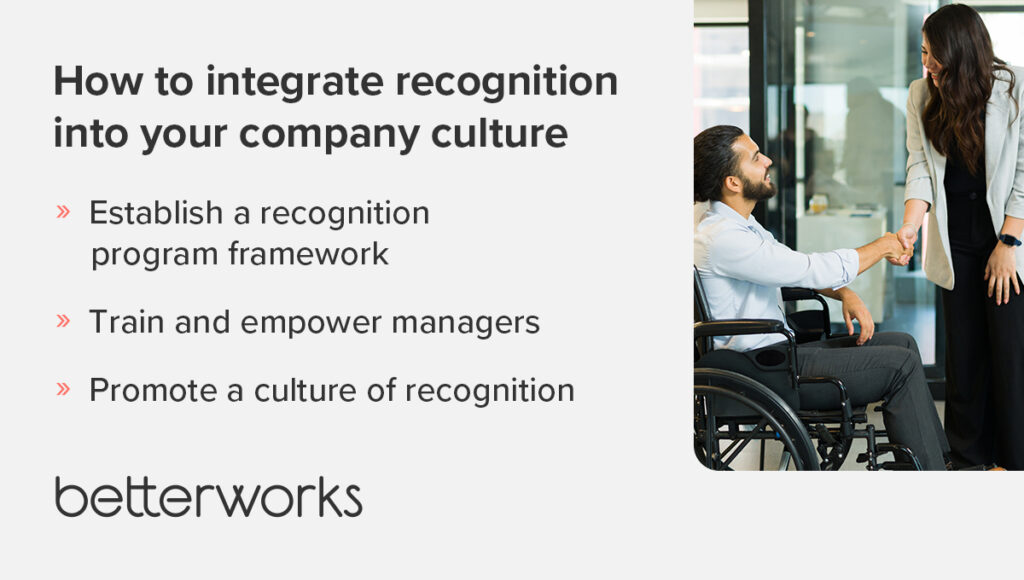 How to integrate recognition into your company culture

» Establish a recognition program framework

» Train and empower managers

» Promote a culture of recognition

betterworks